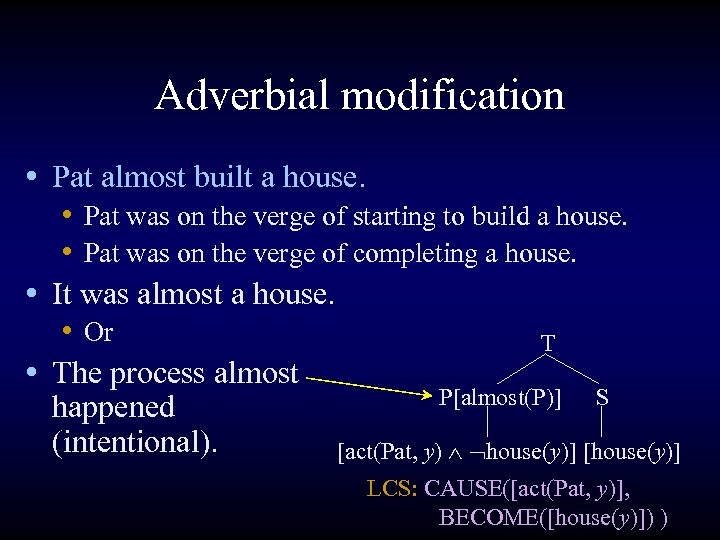 Adverbial modification

• Pat almost built a house.
  • Pat was on the verge of starting to build a house.
  • Pat was on the verge of completing a house.
• It was almost a house.
  • Or
• The process almost happened (intentional).

T

P[almost(P)] S

[act(Pat, $y$) $\wedge$ $\neg$house($y$)] [house($y$)]

LCS: CAUSE([act(Pat, $y$)], BECOME([house($y$)]) )